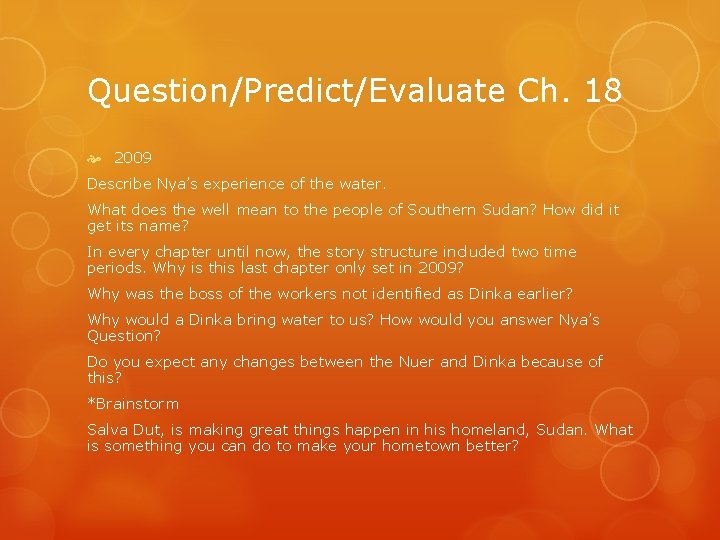 Question/Predict/Evaluate Ch. 18

2009

Describe Nya's experience of the water.

What does the well mean to the people of Southern Sudan? How did it get its name?

In every chapter until now, the story structure included two time periods. Why is this last chapter only set in 2009?

Why was the boss of the workers not identified as Dinka earlier?

Why would a Dinka bring water to us? How would you answer Nya's Question?

Do you expect any changes between the Nuer and Dinka because of this?

*Brainstorm

Salva Dut, is making great things happen in his homeland, Sudan. What is something you can do to make your hometown better?